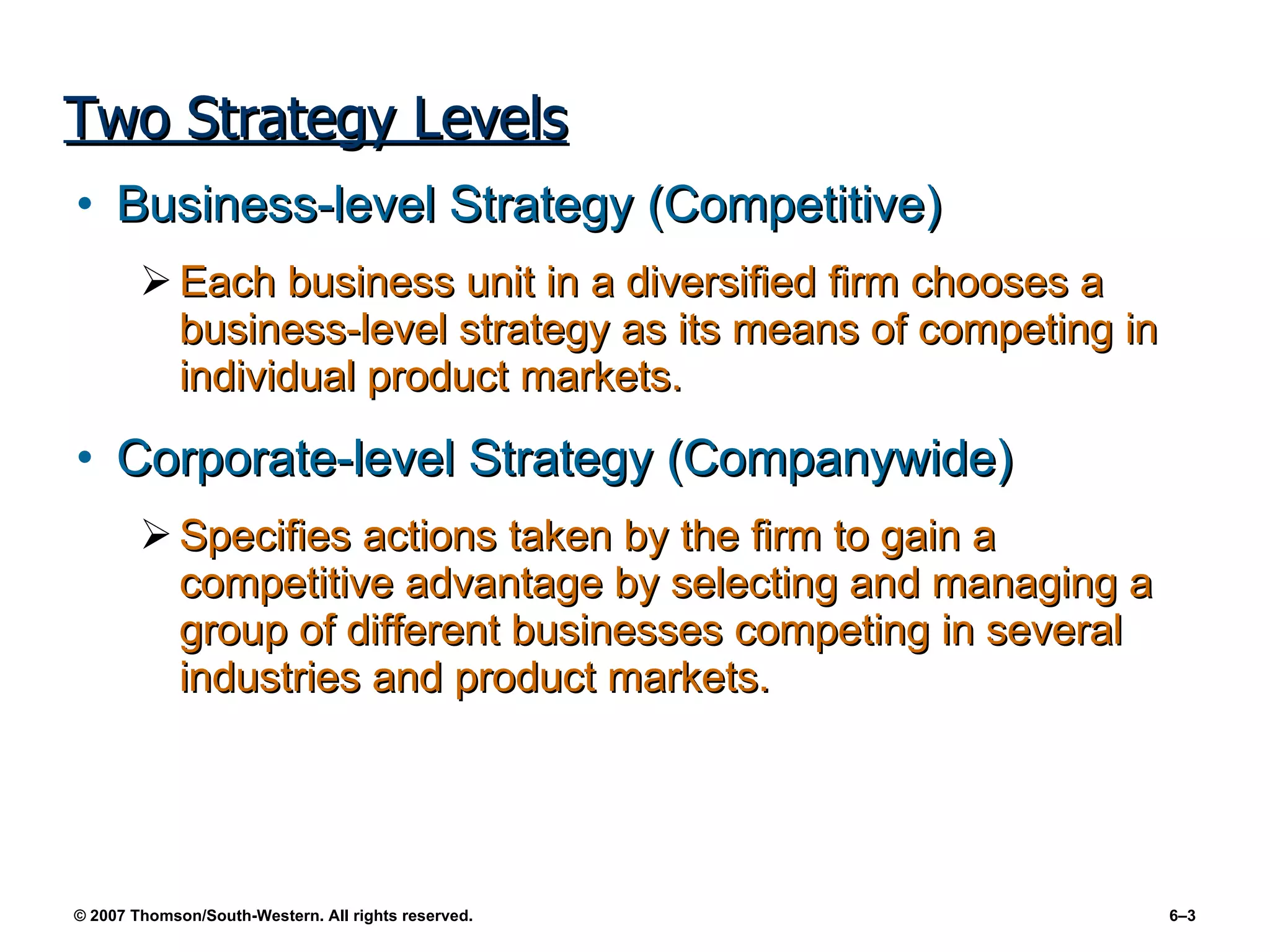 Two Strategy Levels

• Business-level Strategy (Competitive)

➢ Each business unit in a diversified firm chooses a business-level strategy as its means of competing in individual product markets.

• Corporate-level Strategy (Companywide)

➢ Specifies actions taken by the firm to gain a competitive advantage by selecting and managing a group of different businesses competing in several industries and product markets.

© 2007 Thomson/South-Western. All rights reserved.

6–3